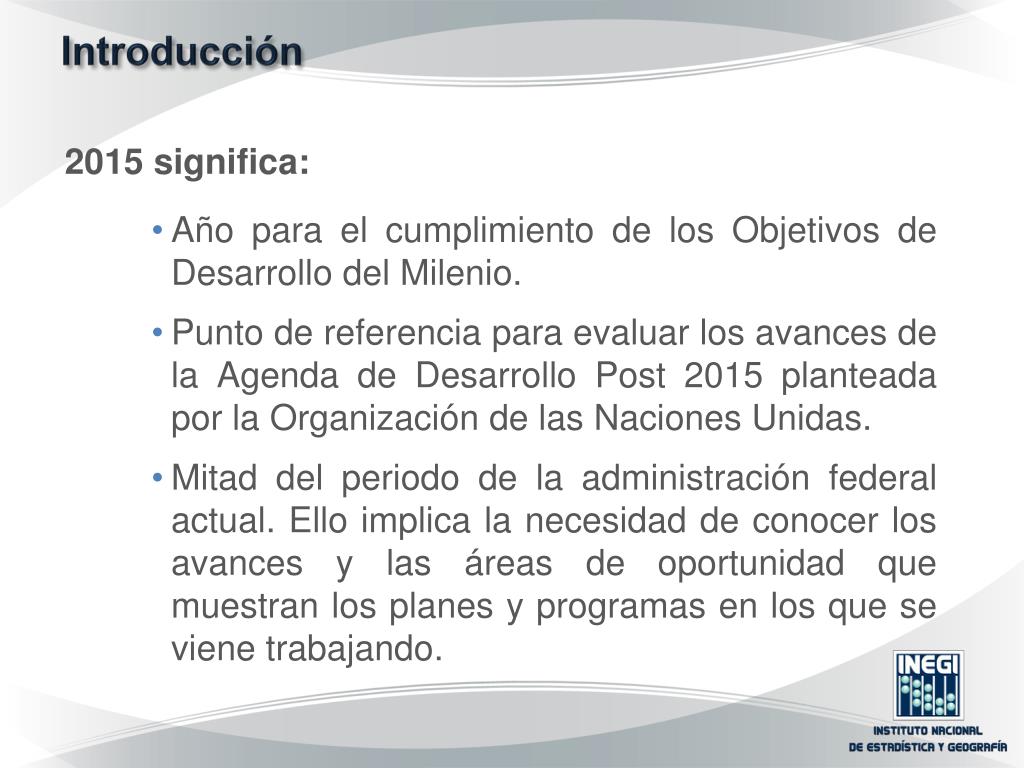 Introducción

2015 significa:

• Año para el cumplimiento de los Objetivos de Desarrollo del Milenio.

• Punto de referencia para evaluar los avances de la Agenda de Desarrollo Post 2015 planteada por la Organización de las Naciones Unidas.

• Mitad del periodo de la administración federal actual. Ello implica la necesidad de conocer los avances y las áreas de oportunidad que muestran los planes y programas en los que se viene trabajando.

INEGI
INSTITUTO NACIONAL DE ESTADÍSTICA Y GEOGRAFÍA